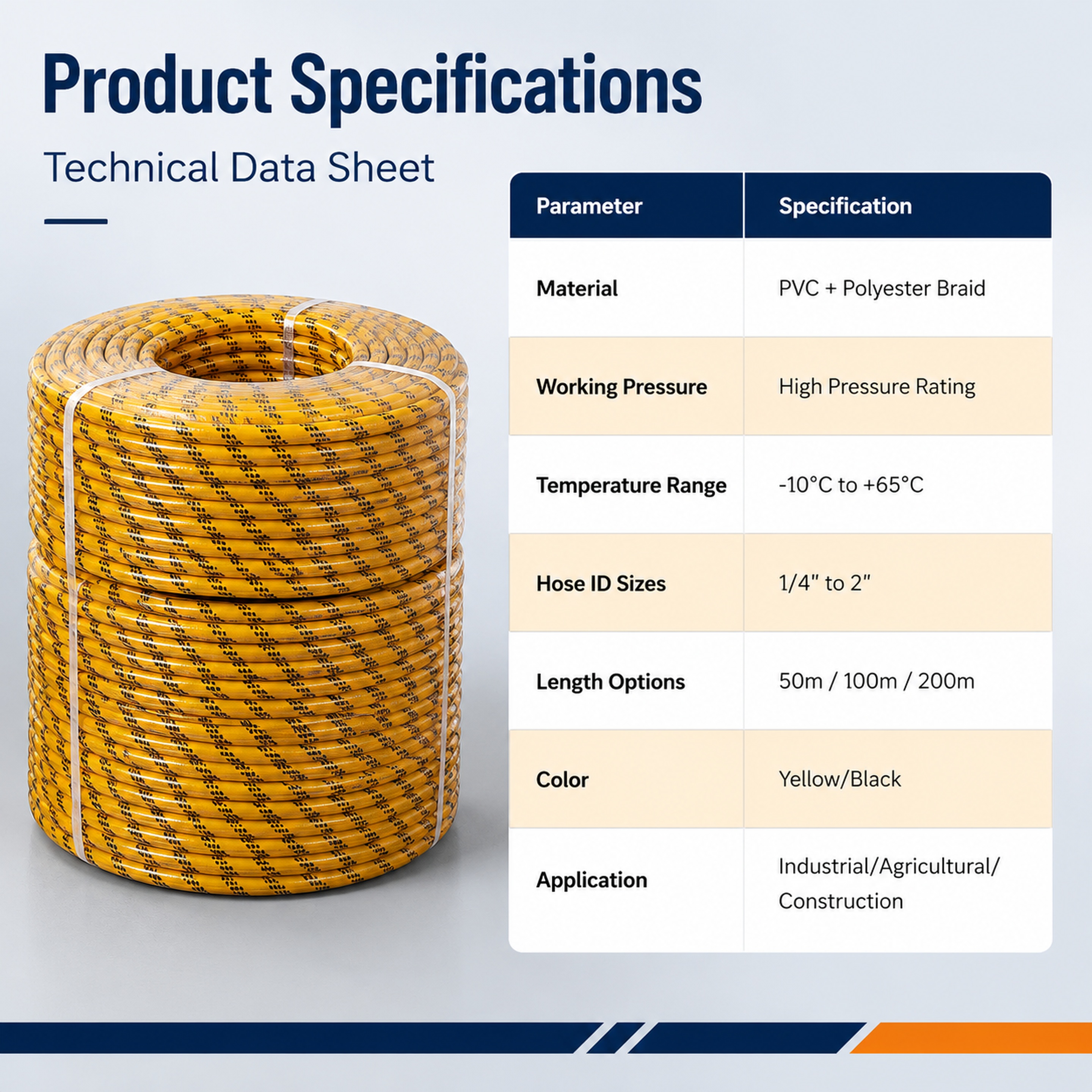 Product Specifications

Technical Data Sheet

| Parameter | Specification |
|---|---|
| Material | PVC + Polyester Braid |
| Working Pressure | High Pressure Rating |
| Temperature Range | -10°C to +65°C |
| Hose ID Sizes | 1/4" to 2" |
| Length Options | 50m / 100m / 200m |
| Color | Yellow/Black |
| Application | Industrial/Agricultural/ Construction |